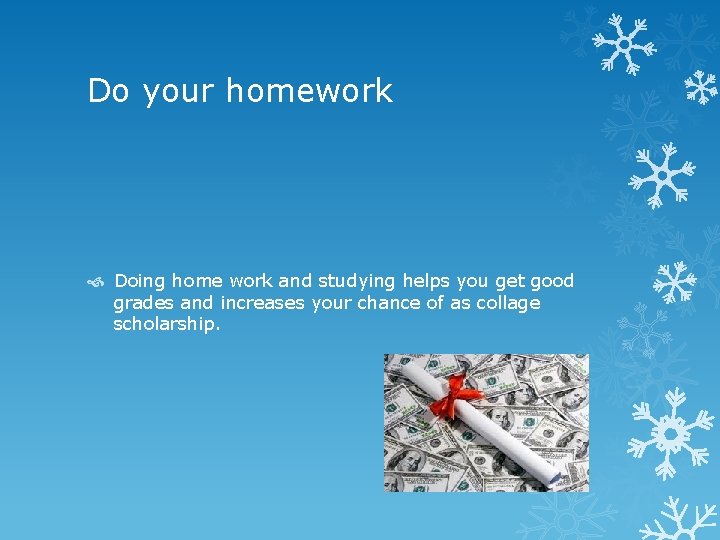 Do your homework

Doing home work and studying helps you get good grades and increases your chance of as collage scholarship.